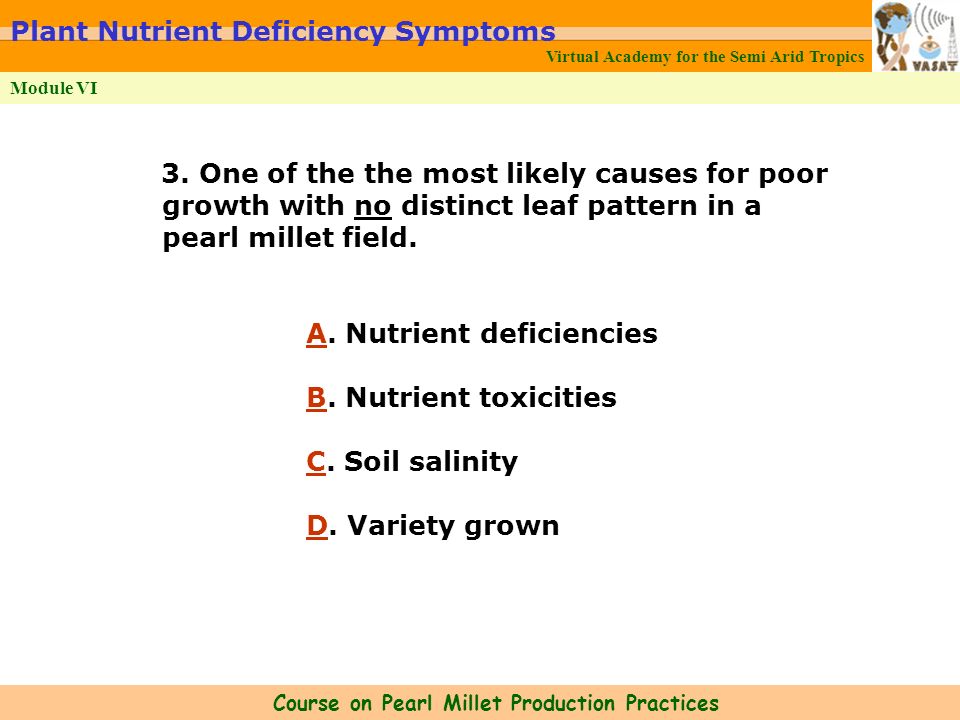 Plant Nutrient Deficiency Symptoms

Virtual Academy for the Semi Arid Tropics

VASAT

Module VI

3. One of the the most likely causes for poor growth with no distinct leaf pattern in a pearl millet field.

A. Nutrient deficiencies

B. Nutrient toxicities

C. Soil salinity

D. Variety grown

Course on Pearl Millet Production Practices